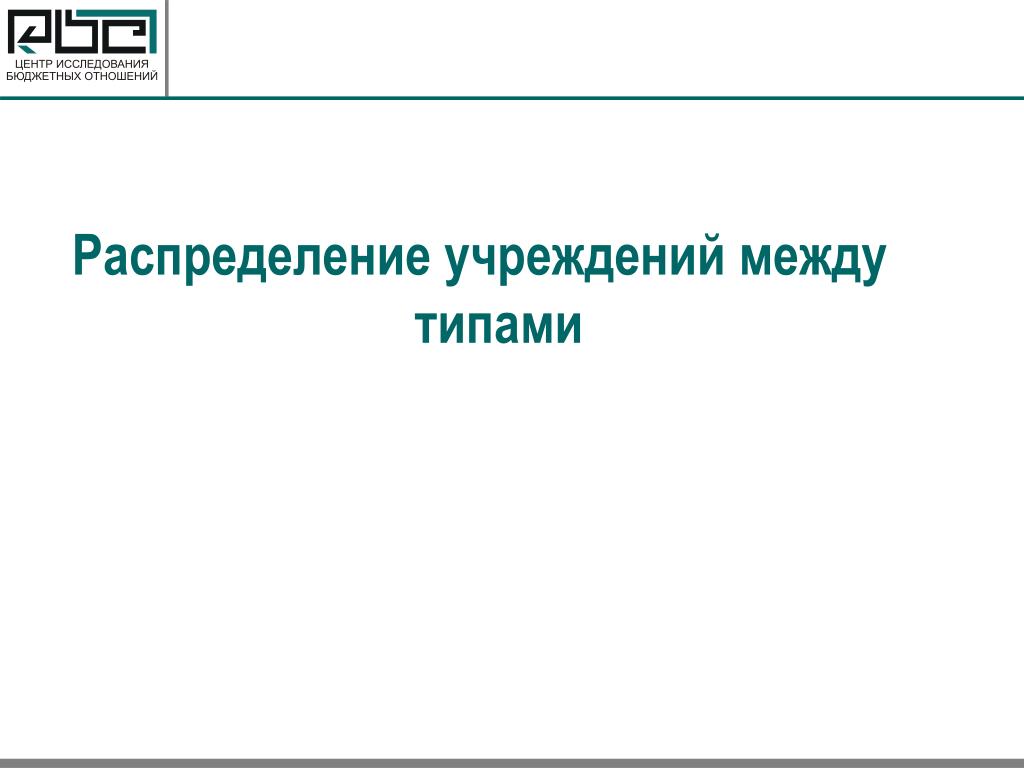 ЦЕНТР ИССЛЕДОВАНИЯ БЮДЖЕТНЫХ ОТНОШЕНИЙ

Распределение учреждений между типами